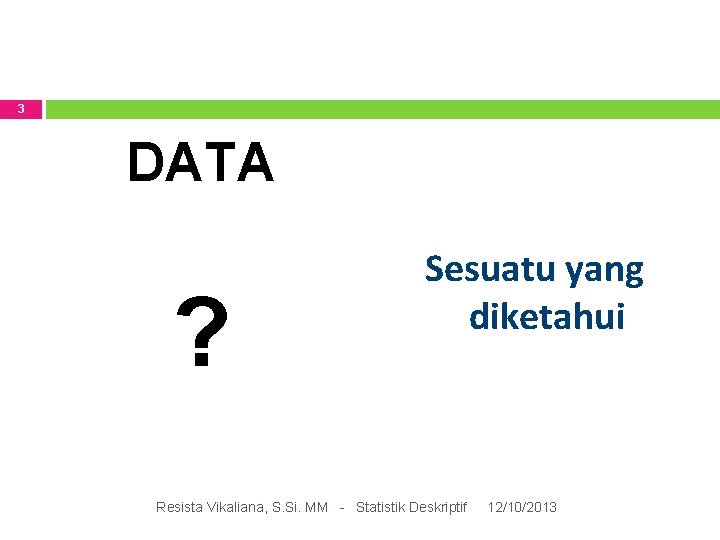 3

DATA

?

Sesuatu yang diketahui

Resista Vikaliana, S.Si. MM - Statistik Deskriptif 12/10/2013